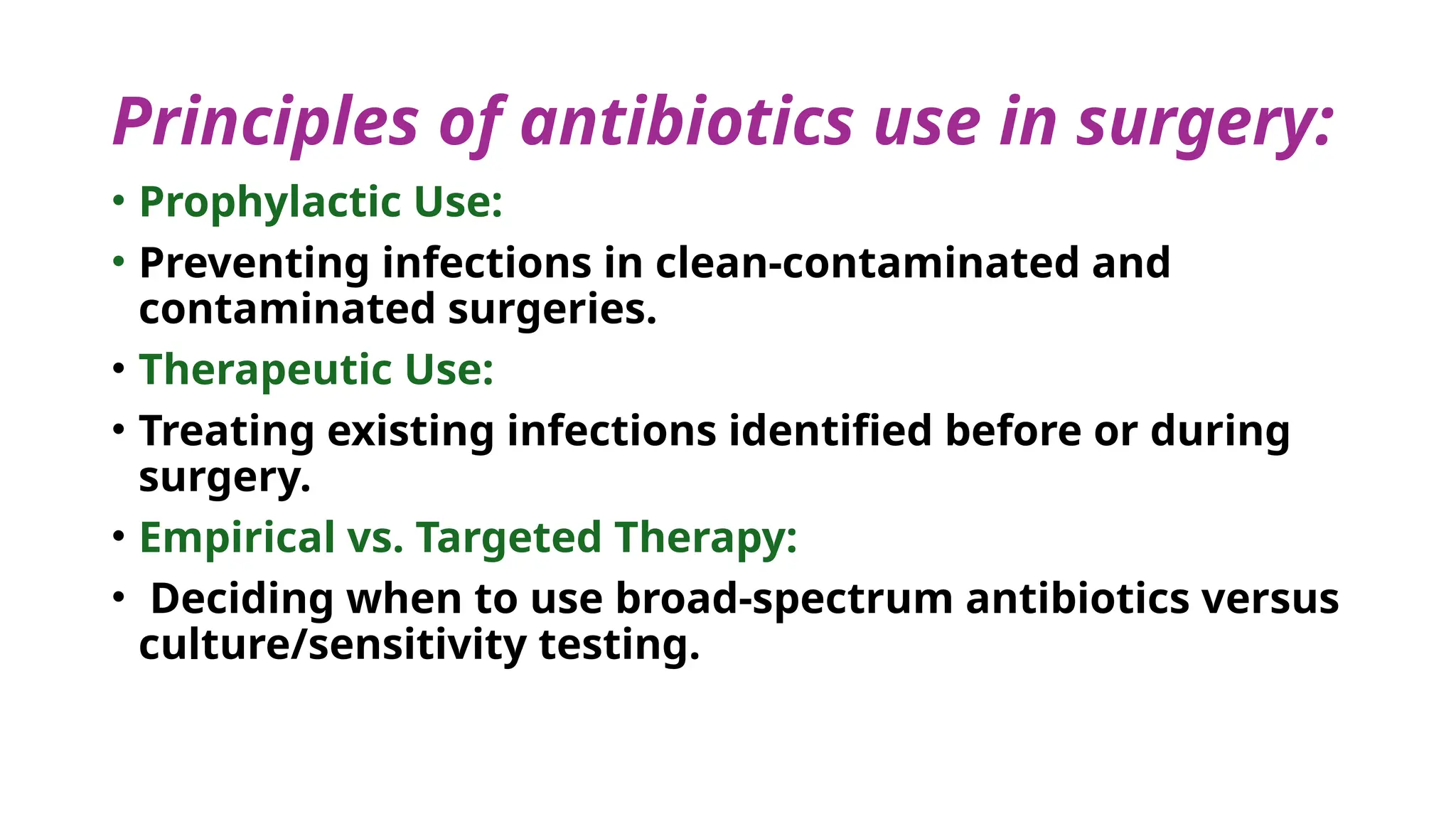 Principles of antibiotics use in surgery:

• Prophylactic Use:

• Preventing infections in clean-contaminated and contaminated surgeries.

• Therapeutic Use:

• Treating existing infections identified before or during surgery.

• Empirical vs. Targeted Therapy:

• Deciding when to use broad-spectrum antibiotics versus culture/sensitivity testing.